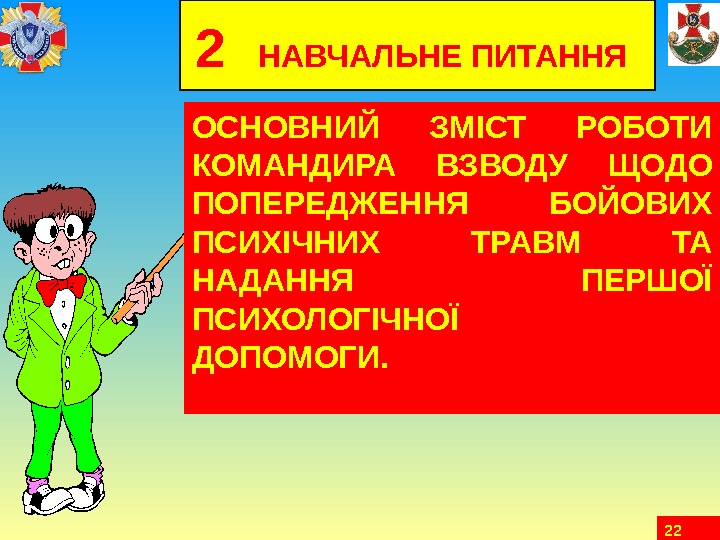 2 НАВЧАЛЬНЕ ПИТАННЯ

ОСНОВНИЙ ЗМІСТ РОБОТИ КОМАНДИРА ВЗВОДУ ЩОДО ПОПЕРЕДЖЕННЯ БОЙОВИХ ПСИХІЧНИХ ТРАВМ ТА НАДАННЯ ПЕРШОЇ ПСИХОЛОГІЧНОЇ ДОПОМОГИ.

22